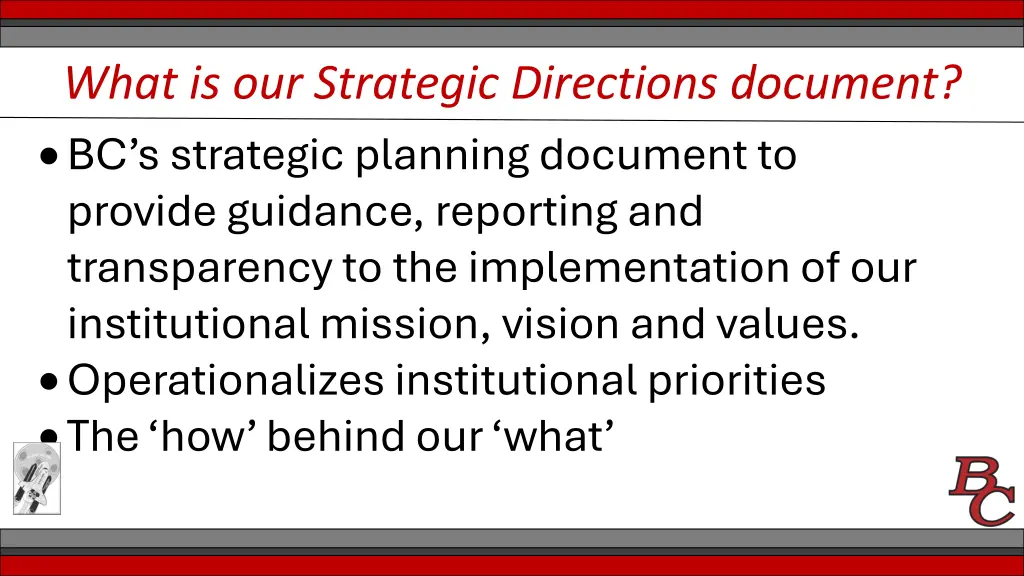 What is our Strategic Directions document?

• BC’s strategic planning document to provide guidance, reporting and transparency to the implementation of our institutional mission, vision and values.
• Operationalizes institutional priorities
• The ‘how’ behind our ‘what’

BC